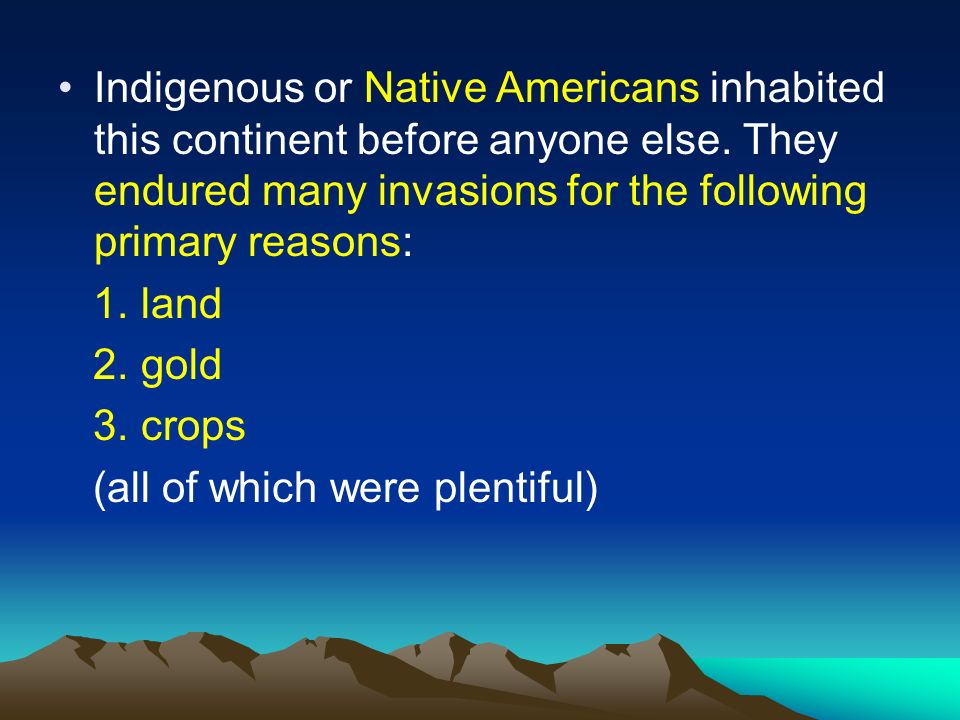 • Indigenous or Native Americans inhabited this continent before anyone else. They endured many invasions for the following primary reasons:

1. land

2. gold

3. crops

(all of which were plentiful)